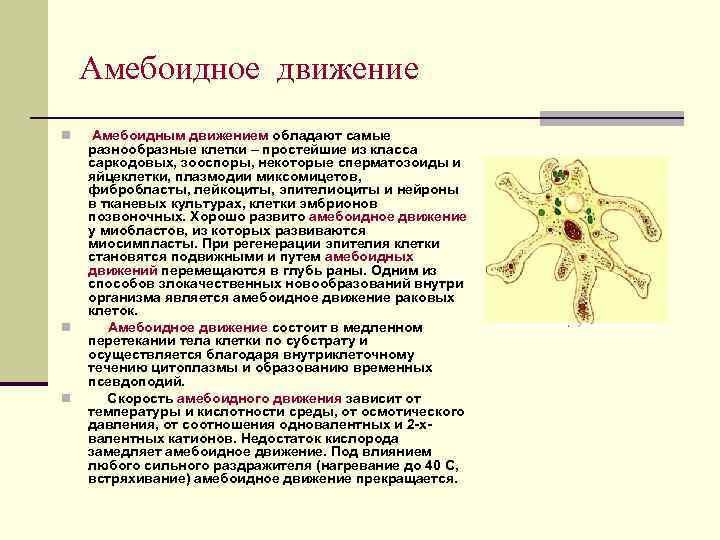 Амебоидное движение

Амебоидным движением обладают самые разнообразные клетки – простейшие из класса саркодовых, зооспоры, некоторые сперматозоиды и яйцеклетки, плазмодии миксомицетов, фибробласты, лейкоциты, эпителиоциты и нейроны в тканевых культурах, клетки эмбрионов позвоночных. Хорошо развито амебоидное движение у миобластов, из которых развиваются миосимпласты. При регенерации эпителия клетки становятся подвижными и путем амебоидных движений перемещаются в глубь раны. Одним из способов злокачественных новообразований внутри организма является амебоидное движение раковых клеток.

Амебоидное движение состоит в медленном перетекании тела клетки по субстрату и осуществляется благодаря внутриклеточному течению цитоплазмы и образованию временных псевдоподий.

Скорость амебоидного движения зависит от температуры и кислотности среды, от осмотического давления, от соотношения одновалентных и 2-х-валентных катионов. Недостаток кислорода замедляет амебоидное движение. Под влиянием любого сильного раздражителя (нагревание до 40 С, встряхивание) амебоидное движение прекращается.